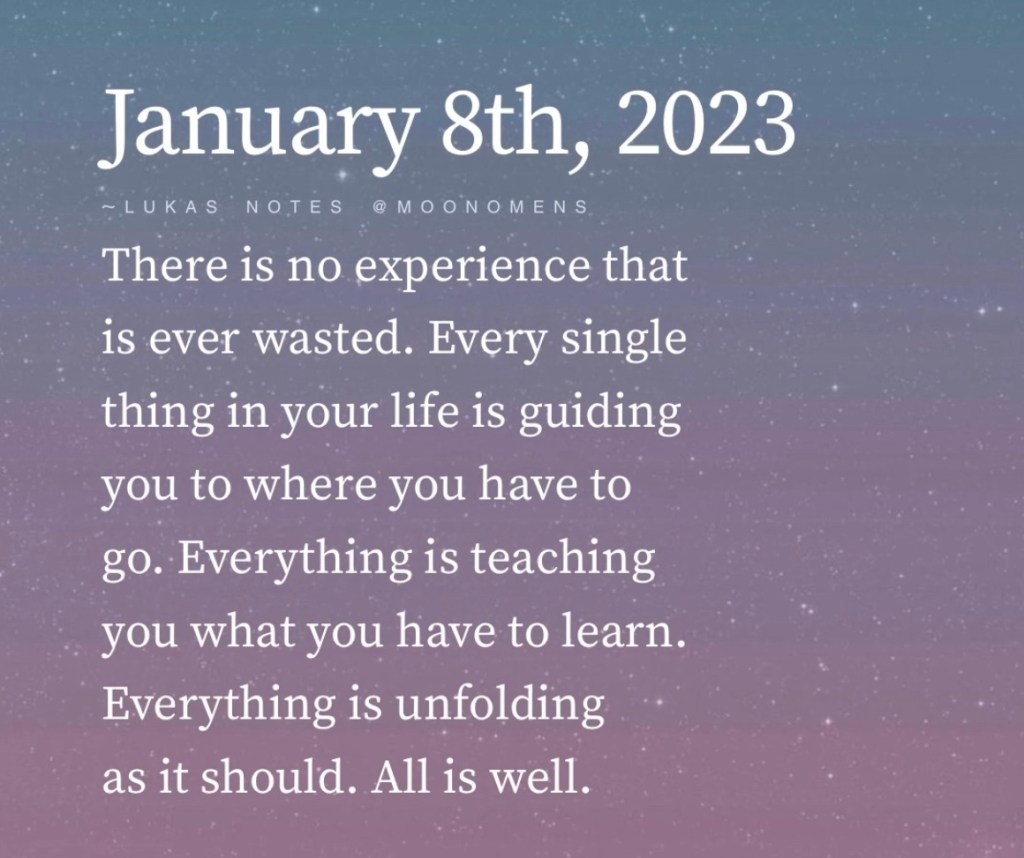 January 8th, 2023

~LUKAS NOTES @MOONOMENS

There is no experience that is ever wasted. Every single thing in your life is guiding you to where you have to go. Everything is teaching you what you have to learn. Everything is unfolding as it should. All is well.